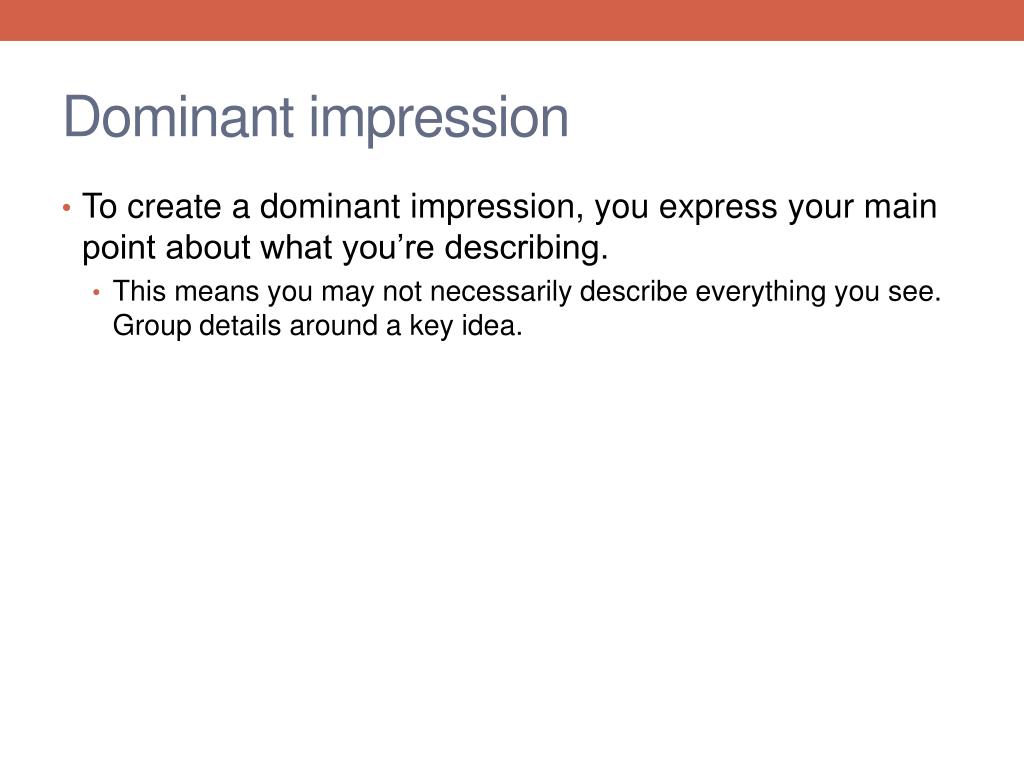 Dominant impression

• To create a dominant impression, you express your main point about what you’re describing.
  • This means you may not necessarily describe everything you see. Group details around a key idea.